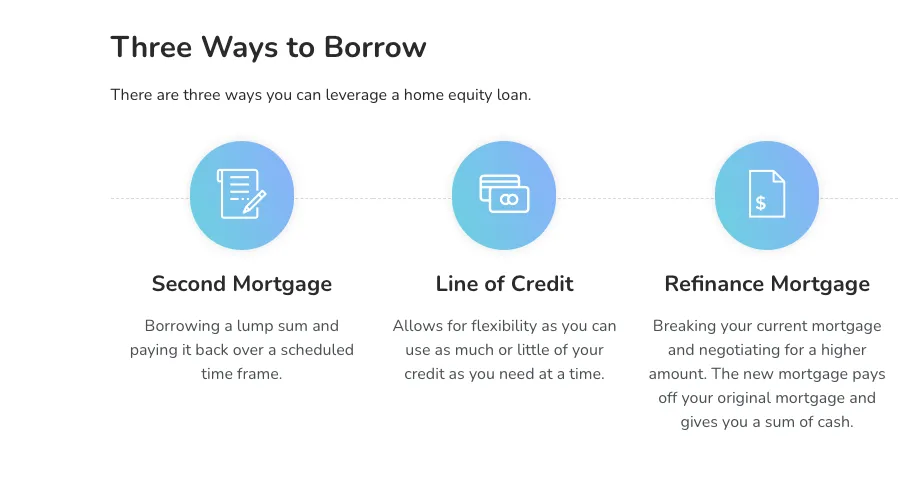 Three Ways to Borrow

There are three ways you can leverage a home equity loan.

$

Second Mortgage

Borrowing a lump sum and paying it back over a scheduled time frame.

Line of Credit

Allows for flexibility as you can use as much or little of your credit as you need at a time.

Refinance Mortgage

Breaking your current mortgage and negotiating for a higher amount. The new mortgage pays off your original mortgage and gives you a sum of cash.